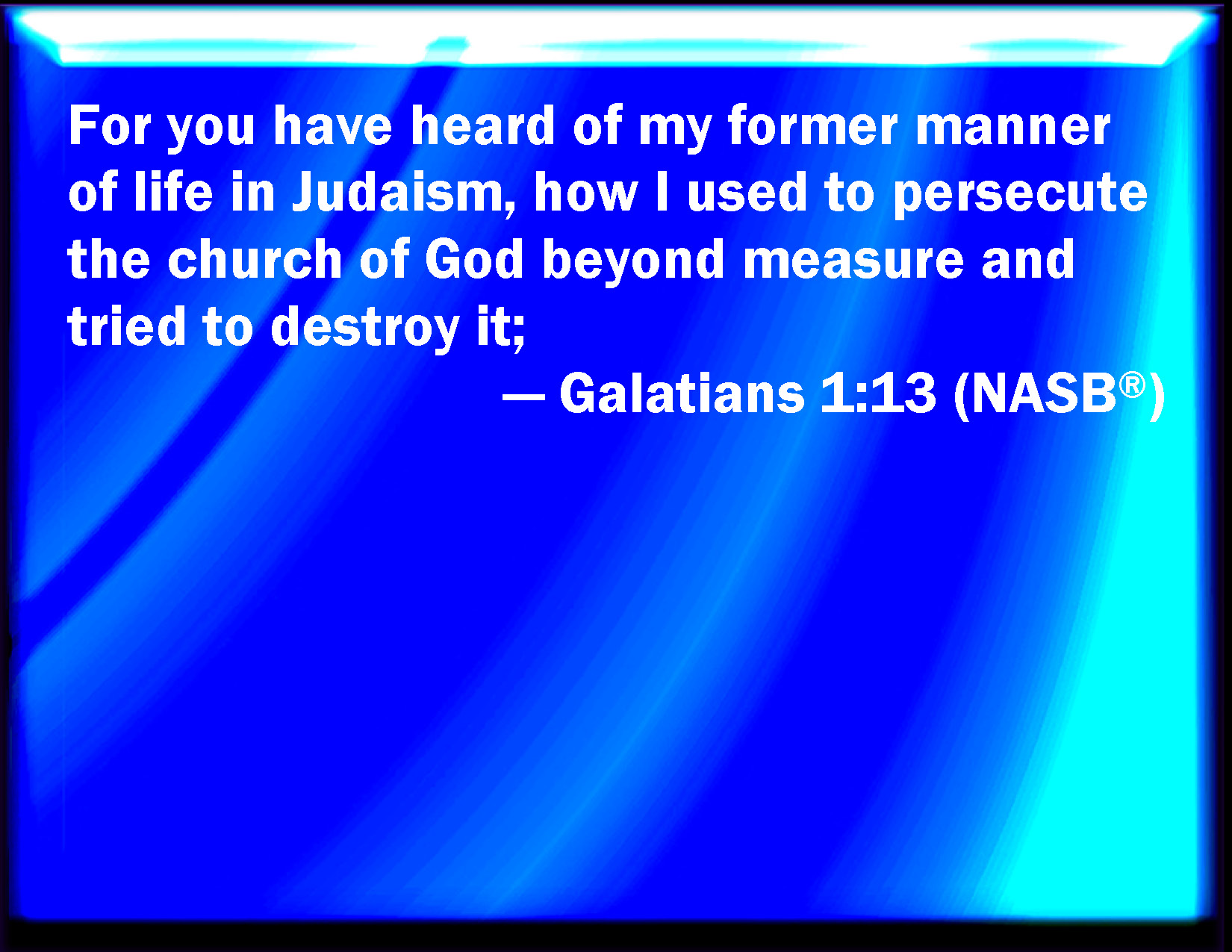 For you have heard of my former manner of life in Judaism, how I used to persecute the church of God beyond measure and tried to destroy it;

— Galatians 1:13 (NASB®)